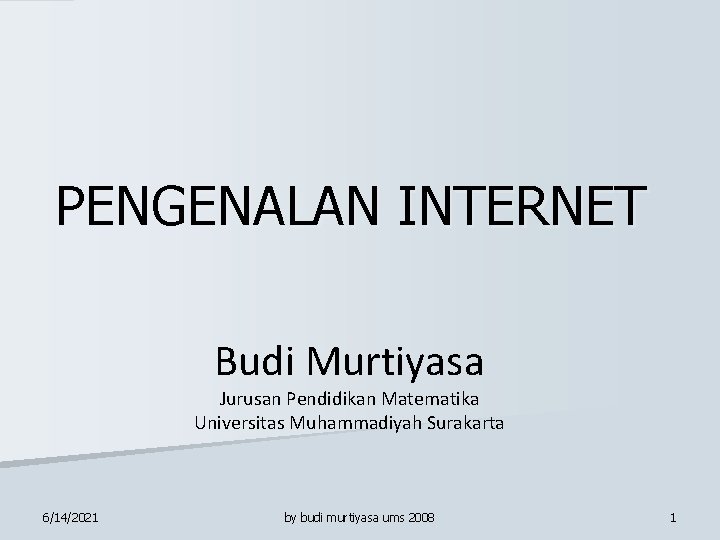 PENGENALAN INTERNET

Budi Murtiyasa
Jurusan Pendidikan Matematika
Universitas Muhammadiyah Surakarta

6/14/2021
by budi murtiyasa ums 2008
1